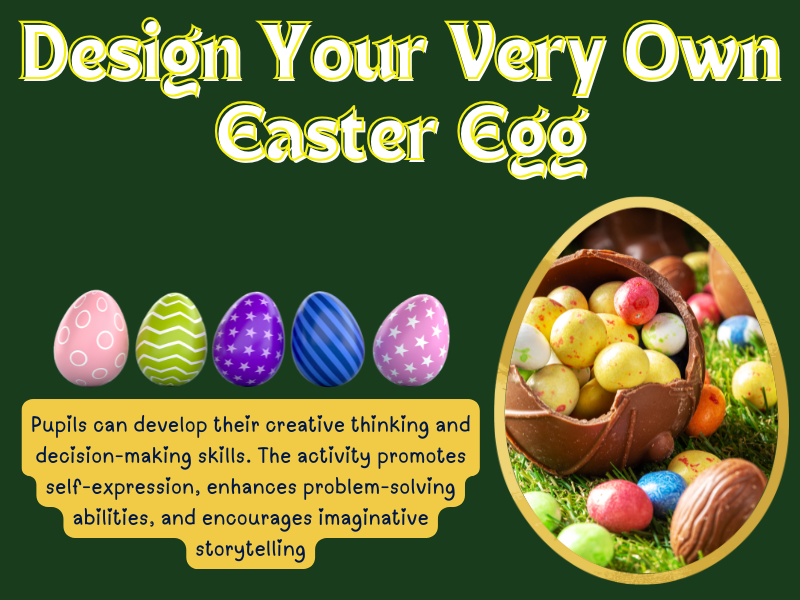 Design Your Very Own Easter Egg

Pupils can develop their creative thinking and decision-making skills. The activity promotes self-expression, enhances problem-solving abilities, and encourages imaginative storytelling